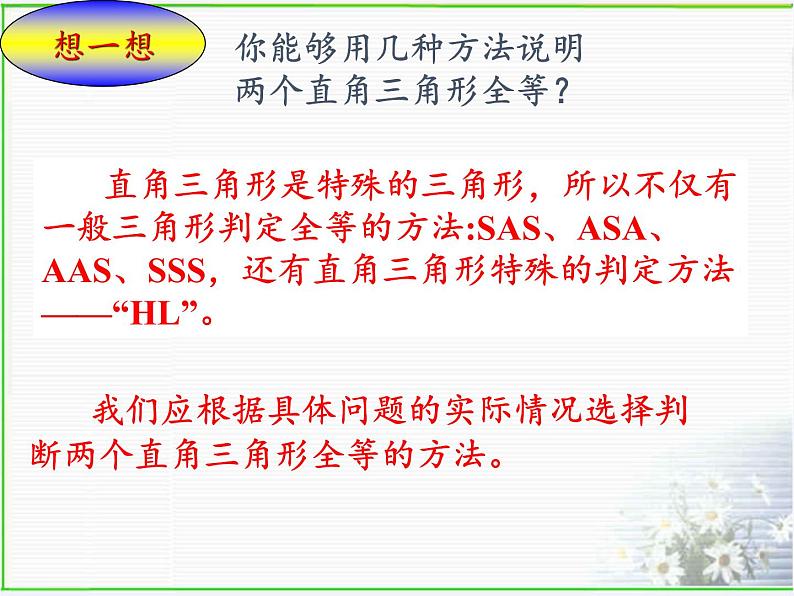 想一想

你能够用几种方法说明两个直角三角形全等？

直角三角形是特殊的三角形，所以不仅有一般三角形判定全等的方法:SAS、ASA、AAS、SSS，还有直角三角形特殊的判定方法——“HL”。

我们应根据具体问题的实际情况选择判断两个直角三角形全等的方法。